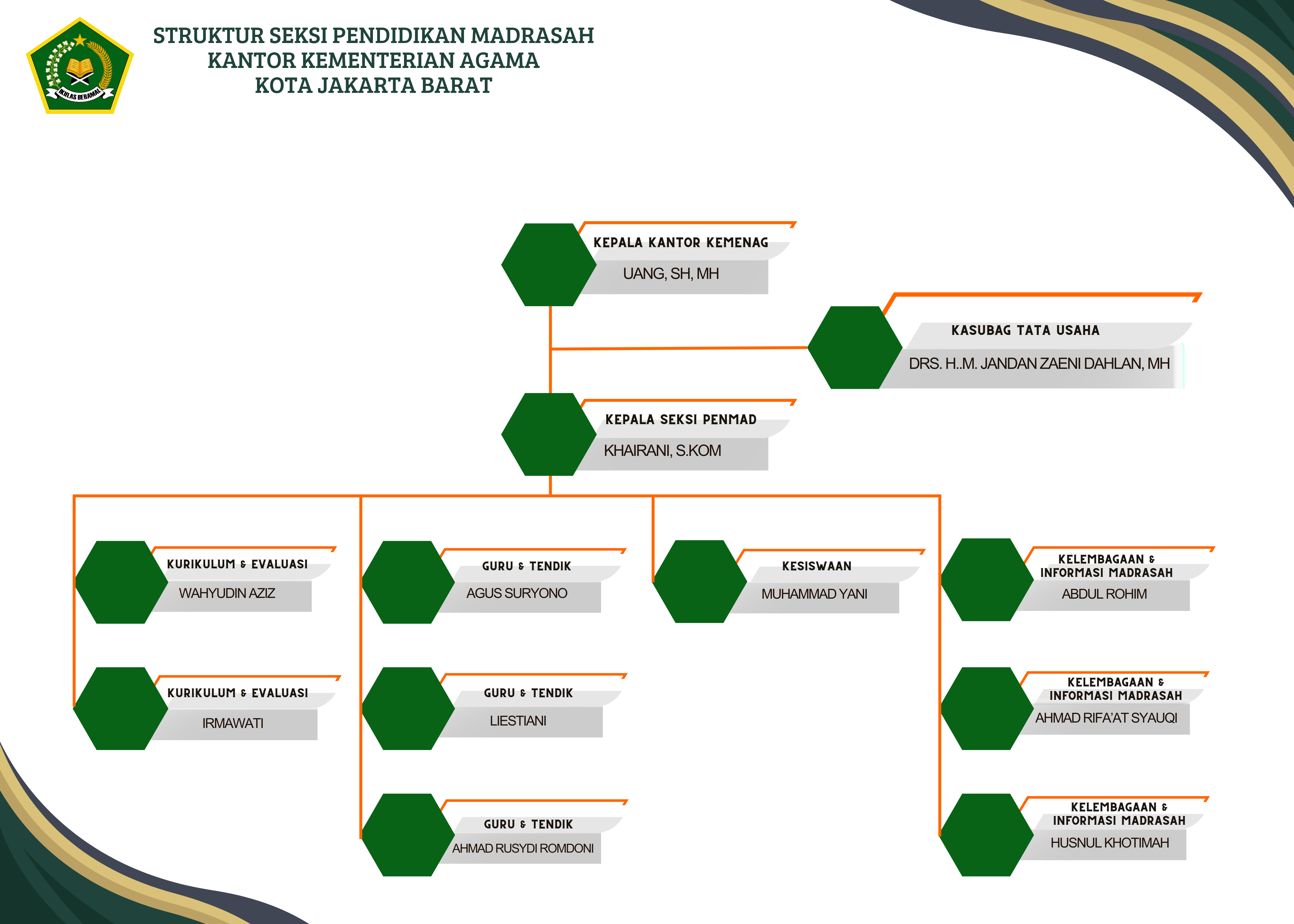 IKHLAS BERAMAL

STRUKTUR SEKSI PENDIDIKAN MADRASAH
KANTOR KEMENTERIAN AGAMA
KOTA JAKARTA BARAT

KEPALA KANTOR KEMENAG
UANG, SH, MH

KASUBAG TATA USAHA
DRS. H..M. JANDAN ZAENI DAHLAN, MH

KEPALA SEKSI PENMAD
KHAIRANI, S.KOM

KURIKULUM & EVALUASI
WAHYUDIN AZIZ

KURIKULUM & EVALUASI
IRMAWATI

GURU & TENDIK
AGUS SURYONO

GURU & TENDIK
LIESTIANI

GURU & TENDIK
AHMAD RUSYDI ROMDONI

KESISWAAN
MUHAMMAD YANI

KELEMBAGAAN & INFORMASI MADRASAH
ABDUL ROHIM

KELEMBAGAAN & INFORMASI MADRASAH
AHMAD RIFA'AT SYAUQI

KELEMBAGAAN & INFORMASI MADRASAH
HUSNUL KHOTIMAH